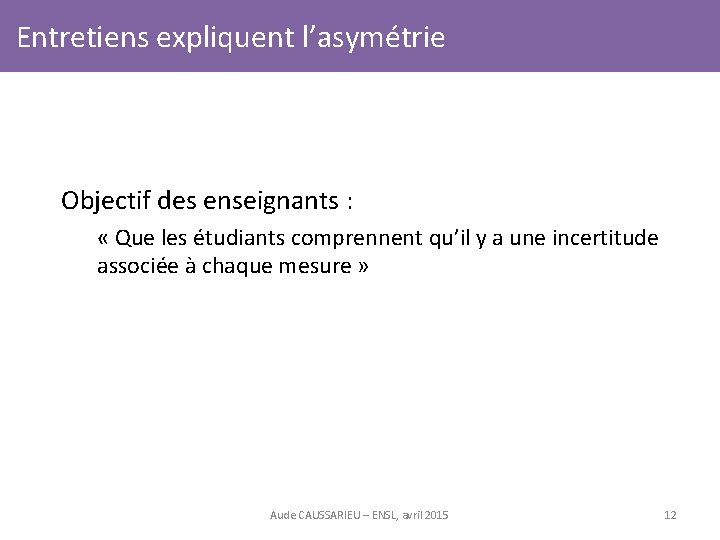 Entretiens expliquent l’asymétrie

Objectif des enseignants :

« Que les étudiants comprennent qu’il y a une incertitude associée à chaque mesure »

Aude CAUSSARIEU – ENSL, avril 2015

12